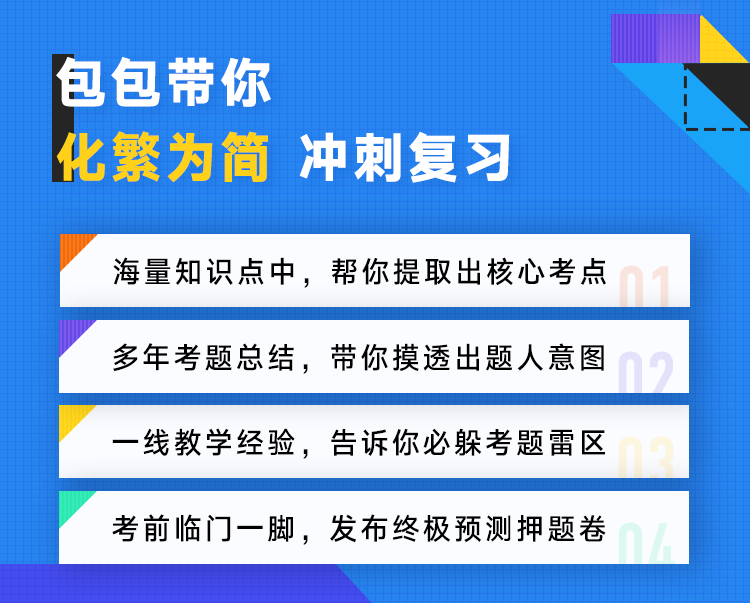 包包带你
化繁为简 冲刺复习

海量知识点中，帮你提取出核心考点 01

多年考题总结，带你摸透出题人意图 02

一线教学经验，告诉你必躲考题雷区 03

考前临门一脚，发布终极预测押题卷 04